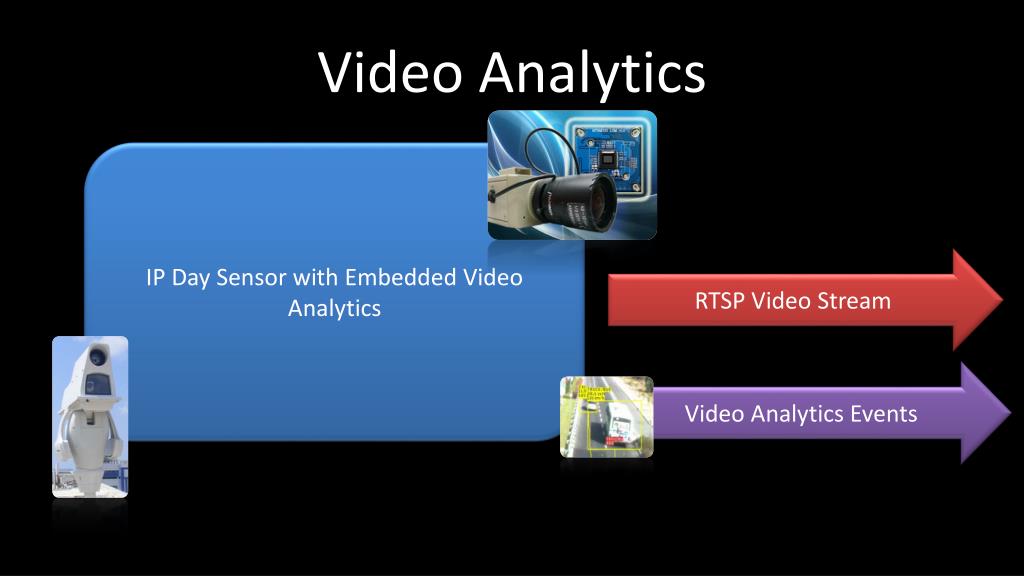 Video Analytics

IP Day Sensor with Embedded Video Analytics

RTSP Video Stream

Video Analytics Events